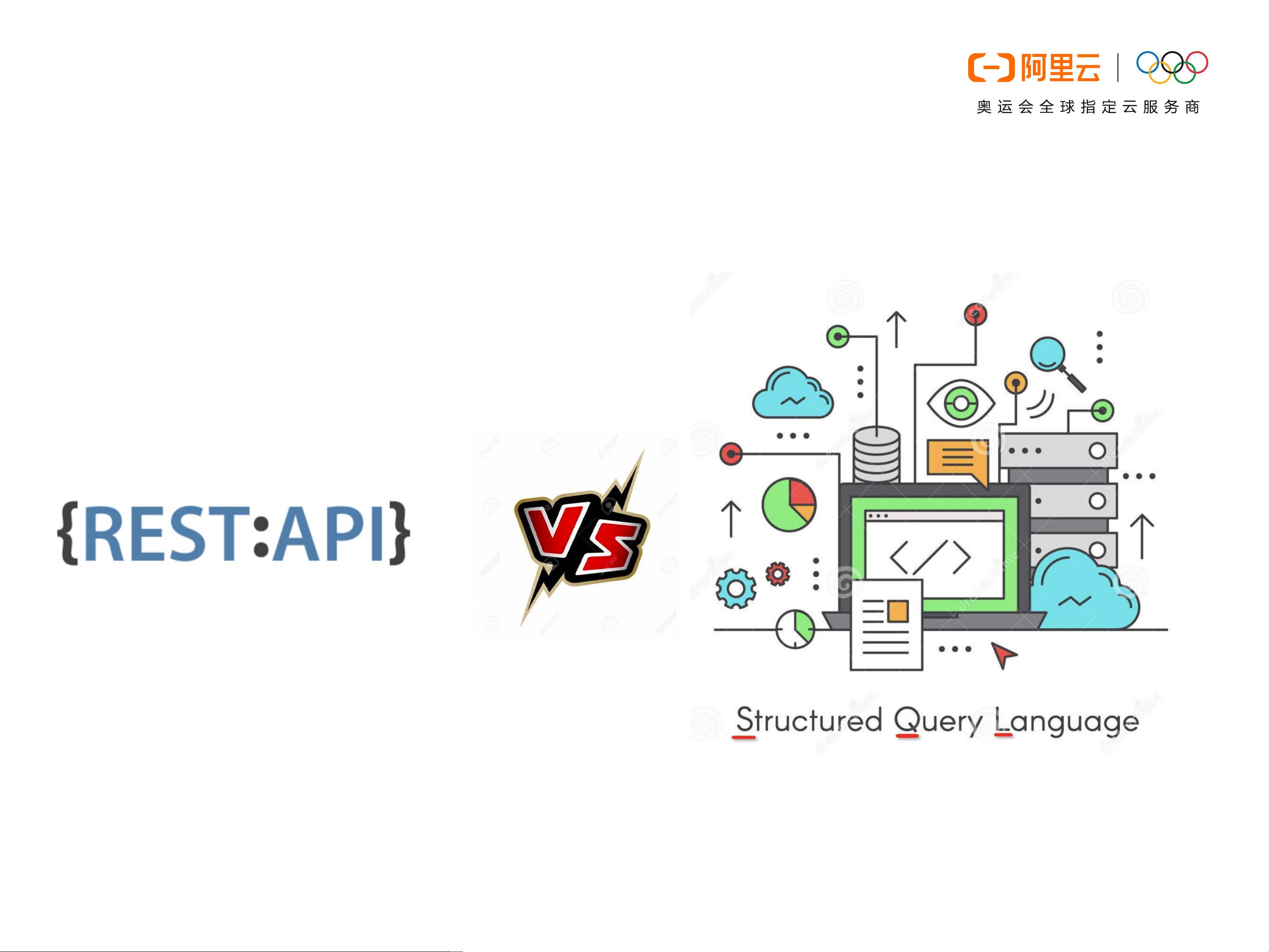 阿里云
奥运会全球指定云服务商

{REST:API}

VS

Structured Query Language